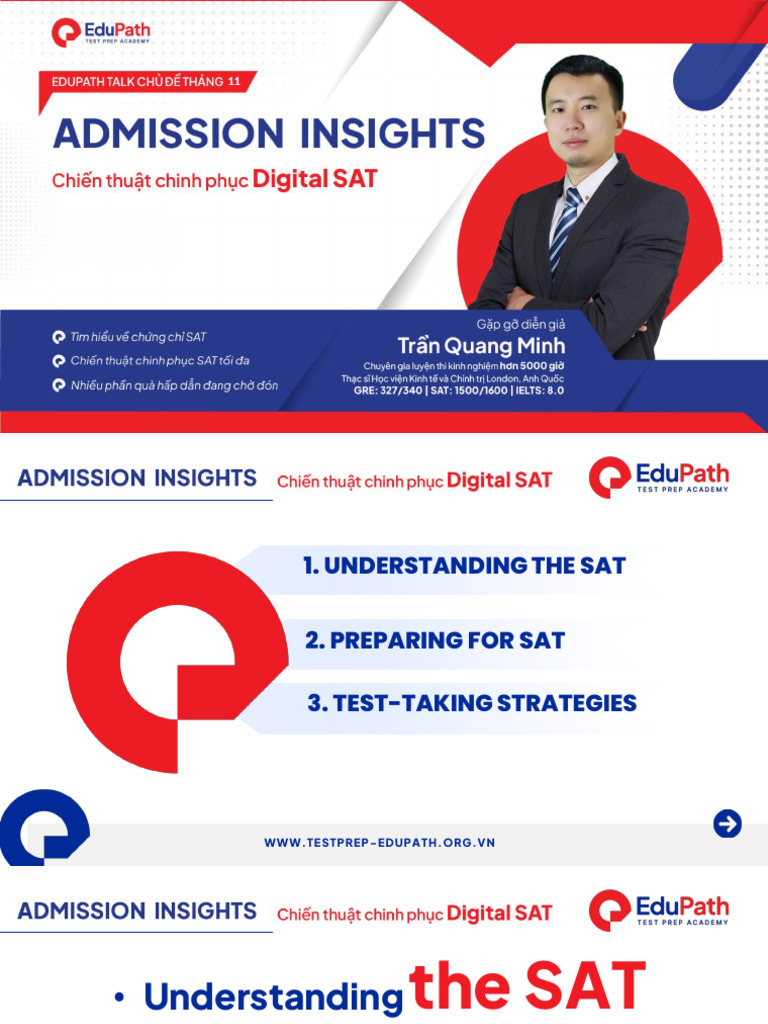 EduPath
TEST PREP ACADEMY

EDUPATH TALK CHỦ ĐỀ THÁNG 11

ADMISSION INSIGHTS

Chiến thuật chinh phục Digital SAT

Tìm hiểu về chứng chỉ SAT
Chiến thuật chinh phục SAT tối đa
Nhiều phần quà hấp dẫn đang chờ đón

Gặp gỡ diễn giả
Trần Quang Minh
Chuyên gia luyện thi kinh nghiệm hơn 5000 giờ
Thạc sĩ Học viện Kinh tế và Chính trị London, Anh Quốc
GRE: 327/340 | SAT: 1500/1600 | IELTS: 8.0

ADMISSION INSIGHTS Chiến thuật chinh phục Digital SAT

EduPath
TEST PREP ACADEMY

1. UNDERSTANDING THE SAT

2. PREPARING FOR SAT

3. TEST-TAKING STRATEGIES

WWW.TESTPREP-EDUPATH.ORG.VN

ADMISSION INSIGHTS Chiến thuật chinh phục Digital SAT

EduPath
TEST PREP ACADEMY

• Understanding the SAT